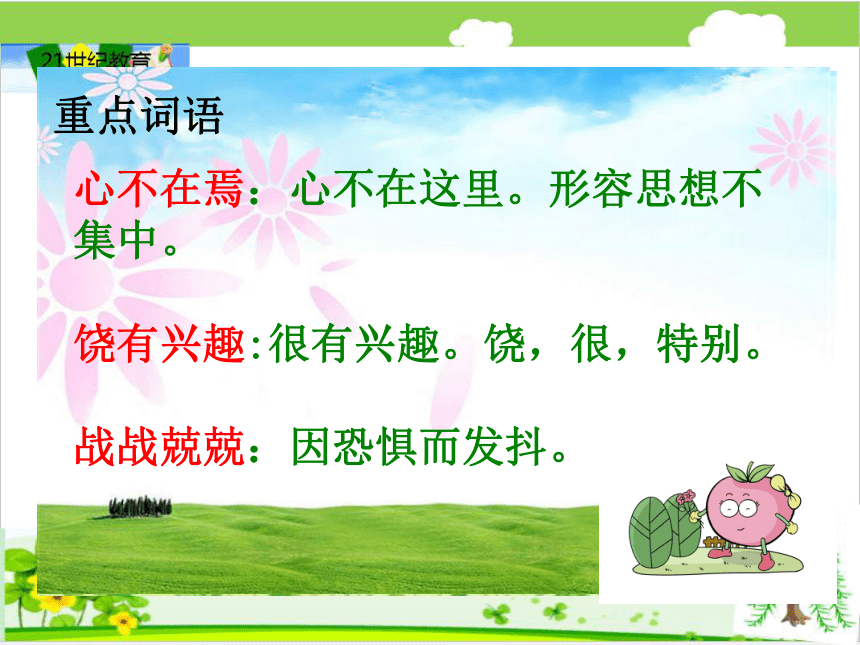 21世纪教育

重点词语

心不在焉：心不在这里。形容思想不集中。

饶有兴趣:很有兴趣。饶，很，特别。

战战兢兢：因恐惧而发抖。